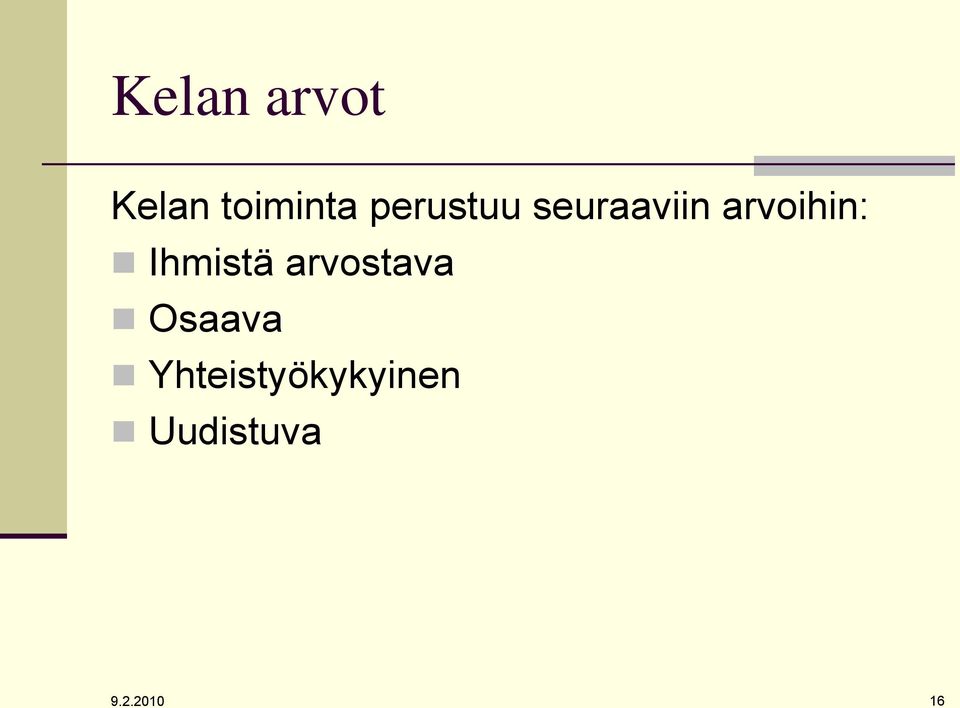 Kelan arvot

Kelan toiminta perustuu seuraaviin arvoihin:

- Ihmistä arvostava
- Osaava
- Yhteistyökykyinen
- Uudistuva

9.2.2010

16